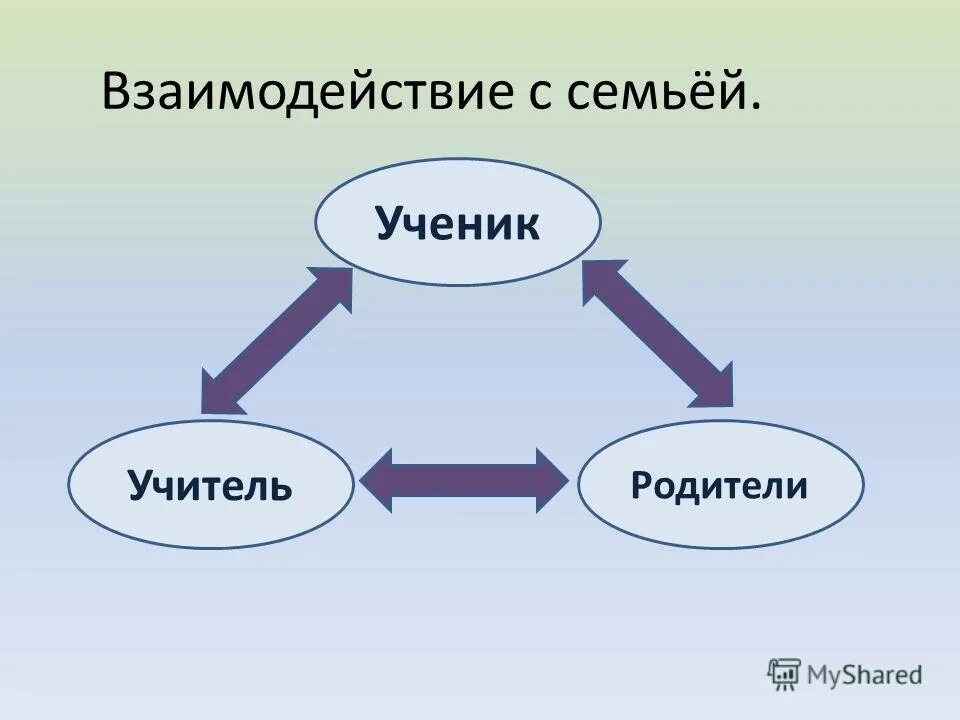 Взаимодействие с семьёй.

Ученик

Учитель

Родители

MyShared